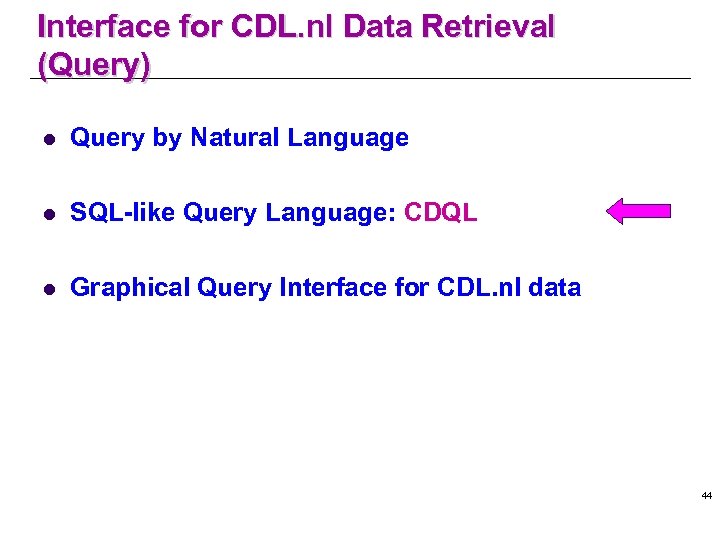 Interface for CDL.nl Data Retrieval (Query)

- Query by Natural Language

- SQL-like Query Language: CDQL

- Graphical Query Interface for CDL.nl data

44